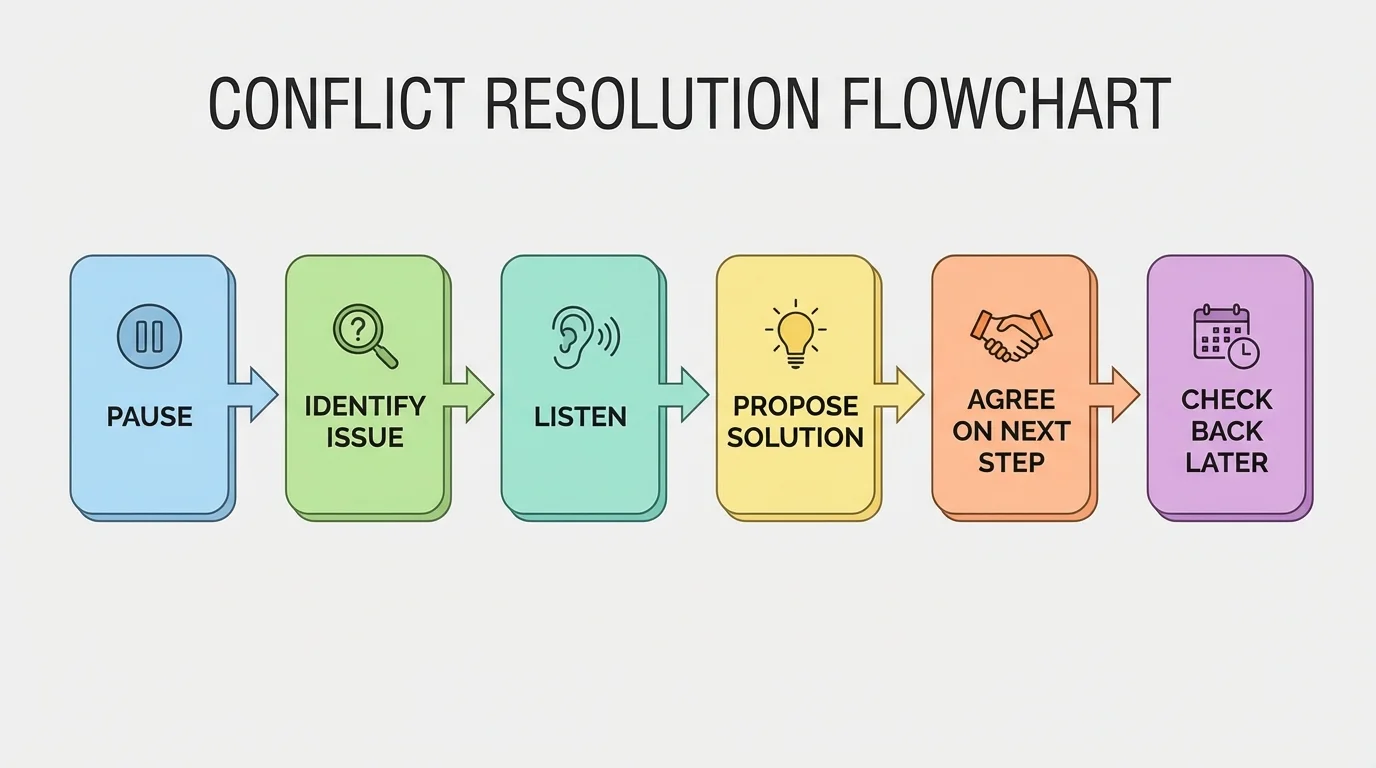 CONFLICT RESOLUTION FLOWCHART

PAUSE

IDENTIFY ISSUE

LISTEN

PROPOSE SOLUTION

AGREE ON NEXT STEP

CHECK BACK LATER